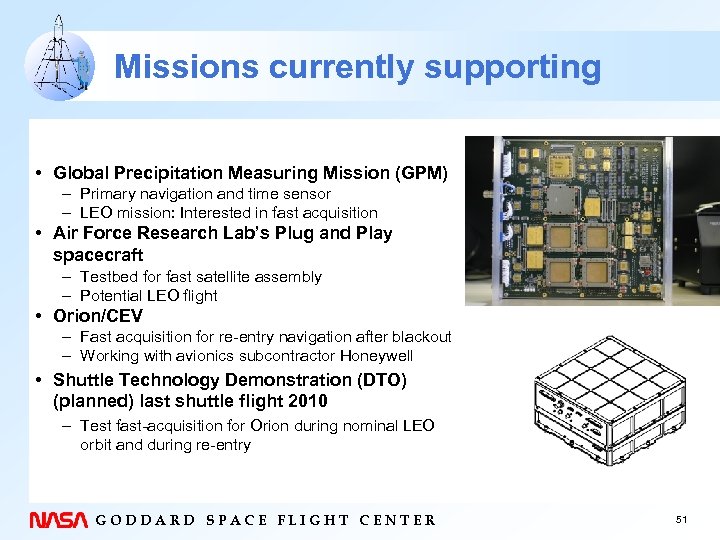 Missions currently supporting

• Global Precipitation Measuring Mission (GPM)
– Primary navigation and time sensor
– LEO mission: Interested in fast acquisition
• Air Force Research Lab's Plug and Play spacecraft
– Testbed for fast satellite assembly
– Potential LEO flight
• Orion/CEV
– Fast acquisition for re-entry navigation after blackout
– Working with avionics subcontractor Honeywell
• Shuttle Technology Demonstration (DTO) (planned) last shuttle flight 2010
– Test fast-acquisition for Orion during nominal LEO orbit and during re-entry

NASA GODDARD SPACE FLIGHT CENTER

51